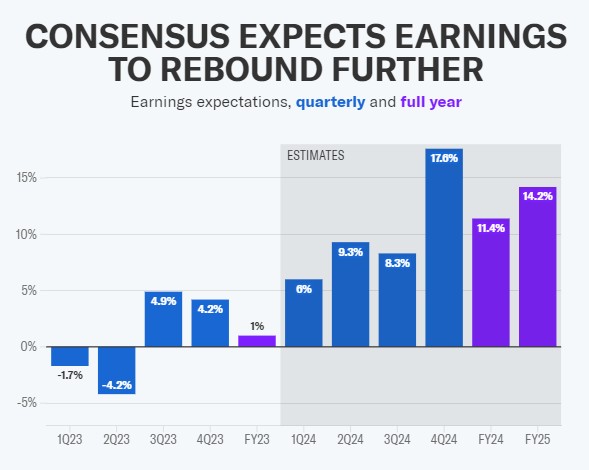 CONSENSUS EXPECTS EARNINGS TO REBOUND FURTHER

Earnings expectations, quarterly and full year

ESTIMATES

15%
10%
5%
0%
-5%

-1.7%
-4.2%
4.9%
4.2%
1%
6%
9.3%
8.3%
17.6%
11.4%
14.2%

1Q23 2Q23 3Q23 4Q23 FY23 1Q24 2Q24 3Q24 4Q24 FY24 FY25